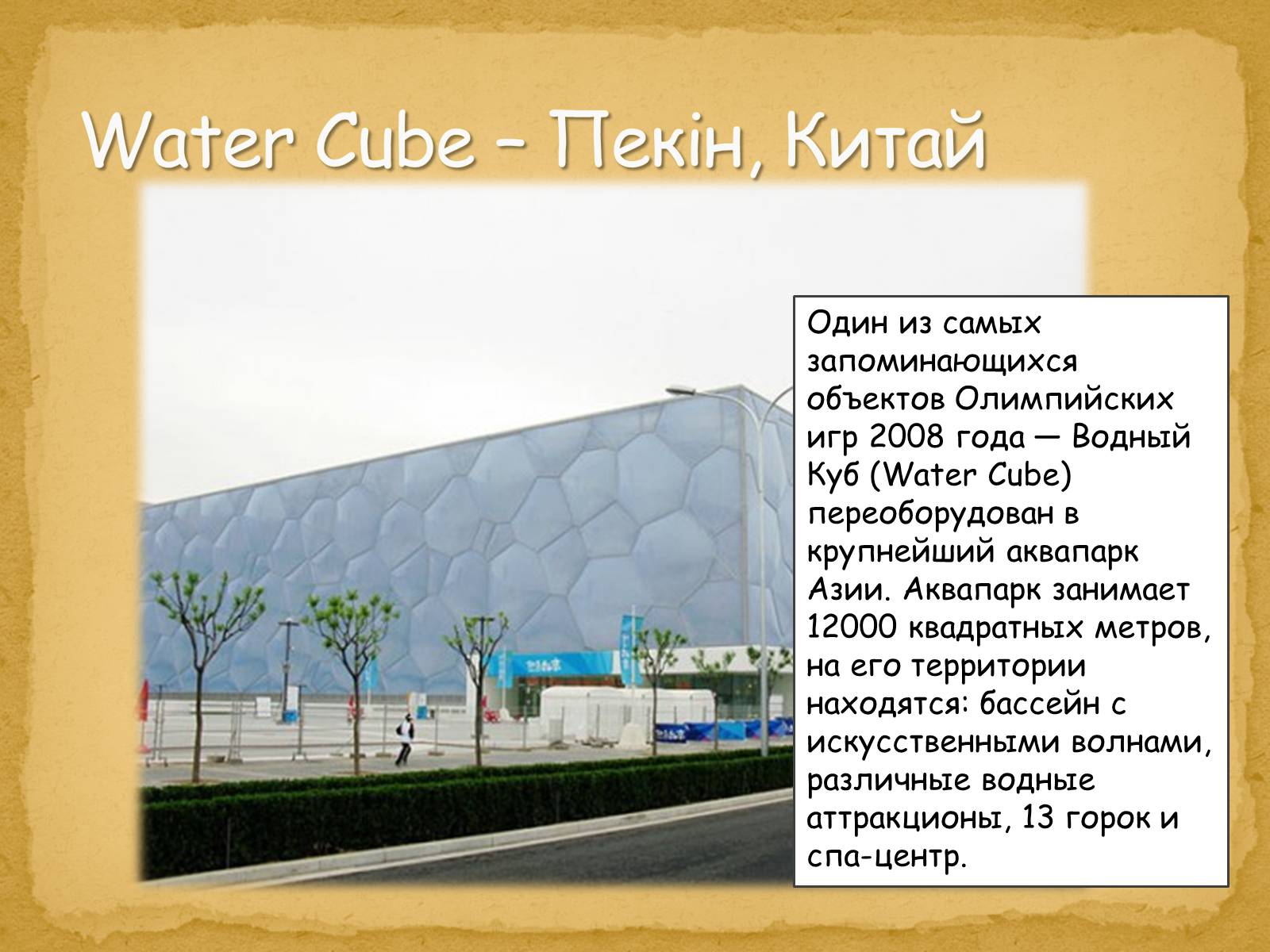 Water Cube – Пекін, Китай

Один из самых запоминающихся объектов Олимпийских игр 2008 года — Водный Куб (Water Cube) переоборудован в крупнейший аквапарк Азии. Аквапарк занимает 12000 квадратных метров, на его территории находятся: бассейн с искусственными волнами, различные водные аттракционы, 13 горок и спа-центр.